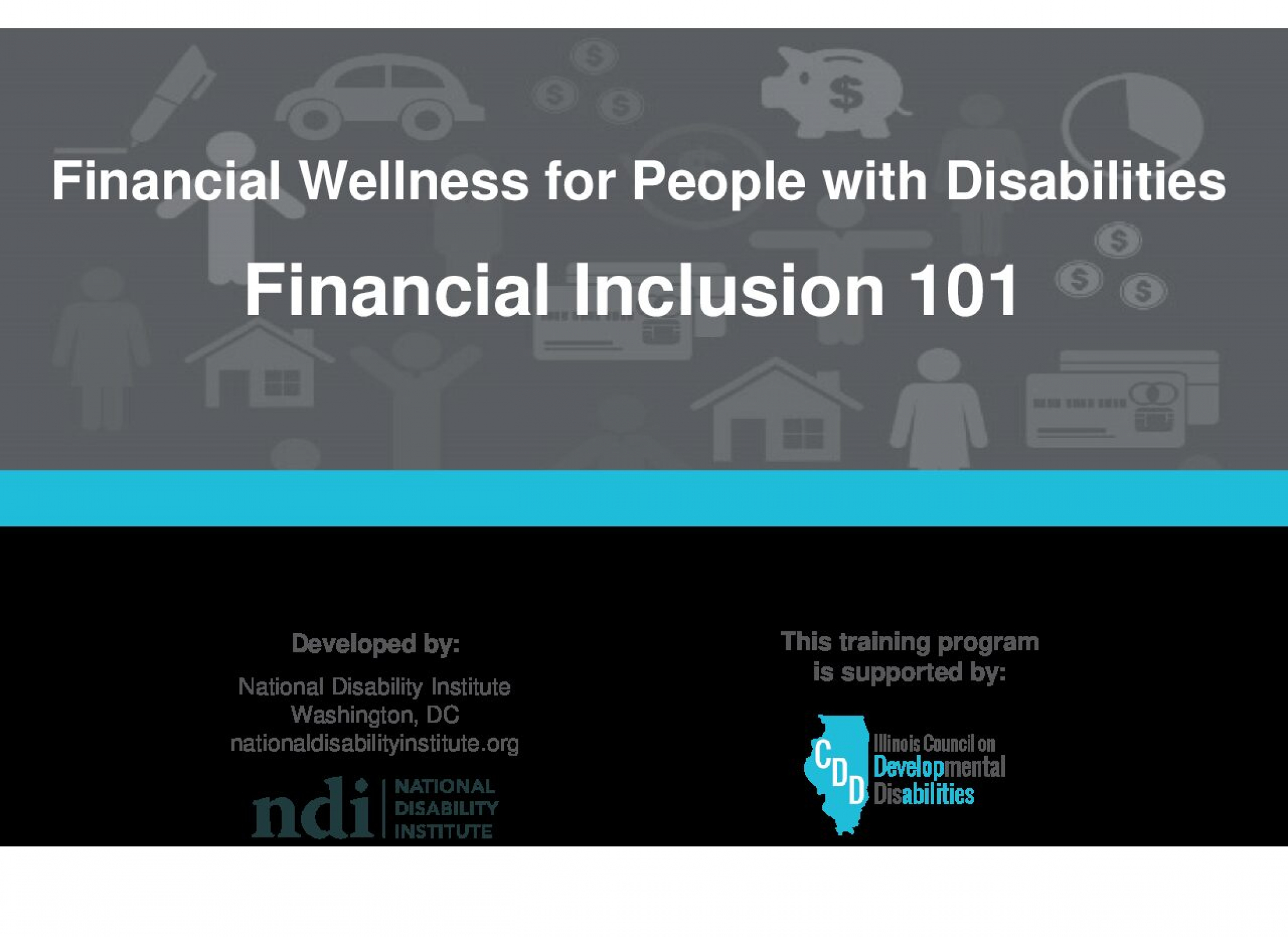 Financial Wellness for People with Disabilities

Financial Inclusion 101

Developed by:

National Disability Institute
Washington, DC
nationaldisabilityinstitute.org

ndi NATIONAL DISABILITY INSTITUTE

This training program is supported by:

CDD Illinois Council on Developmental Disabilities